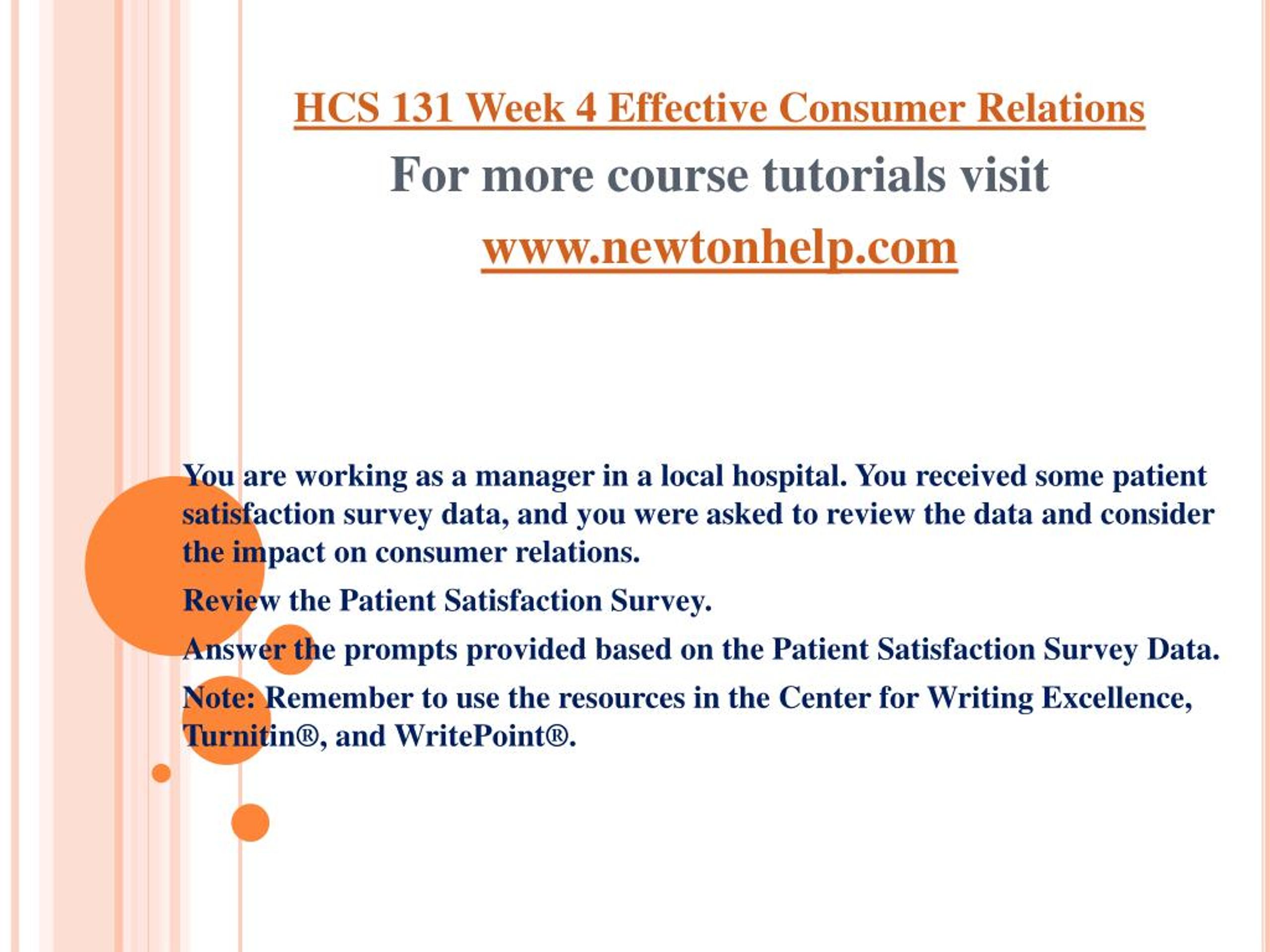 HCS 131 Week 4 Effective Consumer Relations

For more course tutorials visit

www.newtonhelp.com

You are working as a manager in a local hospital. You received some patient satisfaction survey data, and you were asked to review the data and consider the impact on consumer relations.

Review the Patient Satisfaction Survey.

Answer the prompts provided based on the Patient Satisfaction Survey Data.

Note: Remember to use the resources in the Center for Writing Excellence, Turnitin®, and WritePoint®.